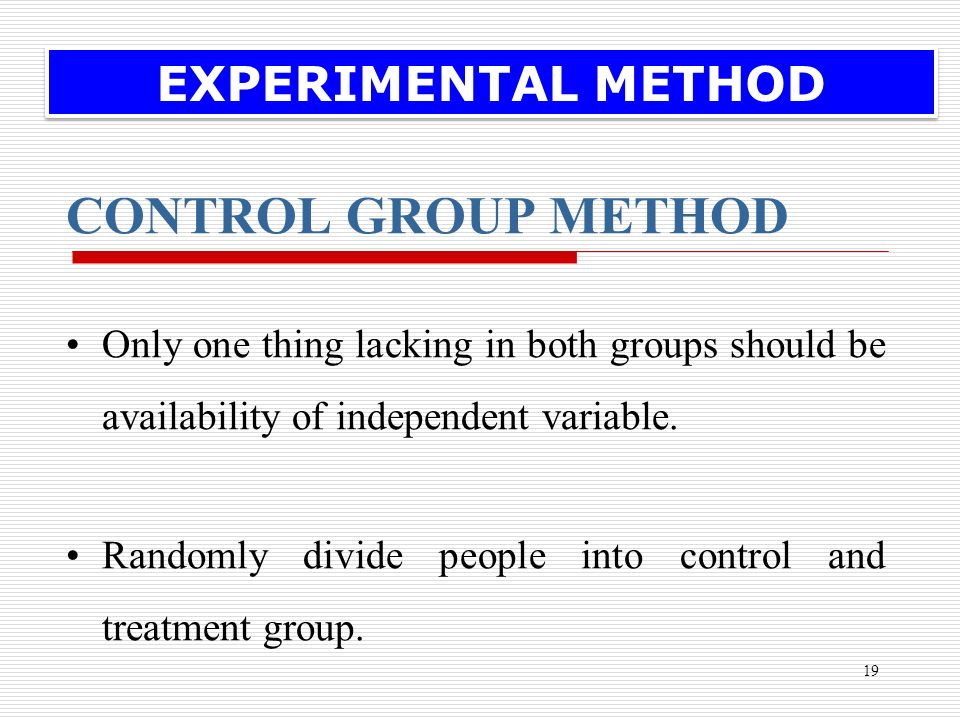 EXPERIMENTAL METHOD

CONTROL GROUP METHOD

• Only one thing lacking in both groups should be availability of independent variable.

• Randomly divide people into control and treatment group.

19